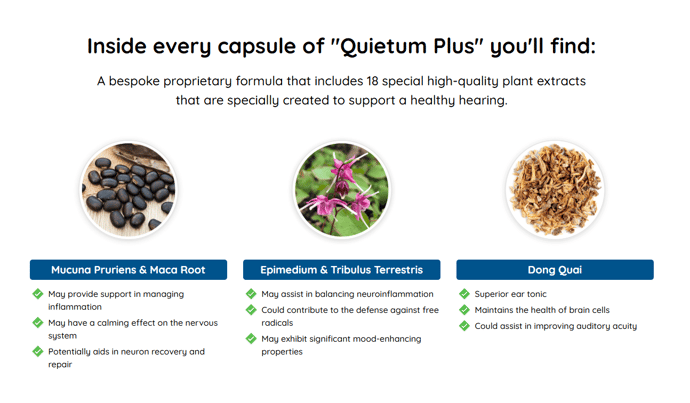 Inside every capsule of "Quietum Plus" you'll find:

A bespoke proprietary formula that includes 18 special high-quality plant extracts that are specially created to support a healthy hearing.

Mucuna Pruriens & Maca Root

May provide support in managing inflammation

May have a calming effect on the nervous system

Potentially aids in neuron recovery and repair

Epimedium & Tribulus Terrestris

May assist in balancing neuroinflammation

Could contribute to the defense against free radicals

May exhibit significant mood-enhancing properties

Dong Quai

Superior ear tonic

Maintains the health of brain cells

Could assist in improving auditory acuity